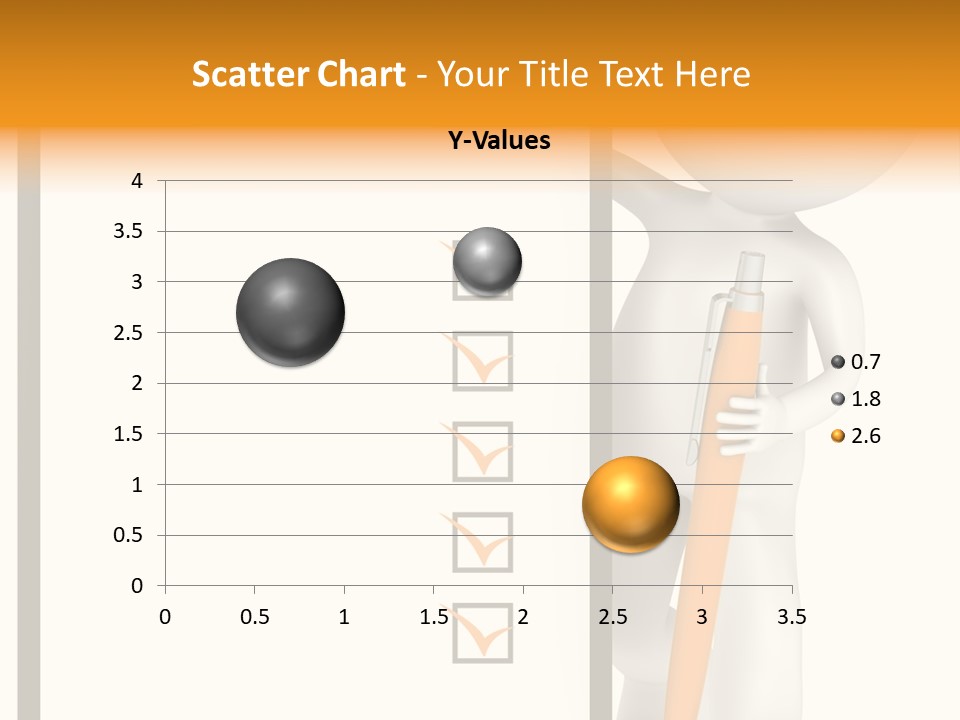 Scatter Chart - Your Title Text Here

Y-Values

4
3.5
3
2.5
2
1.5
1
0.5
0

0 0.5 1 1.5 2 2.5 3 3.5

0.7
1.8
2.6